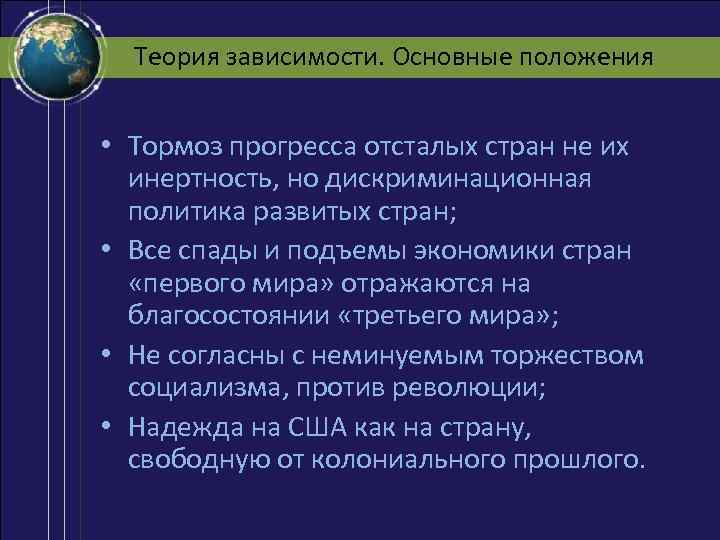 Теория зависимости. Основные положения

• Тормоз прогресса отсталых стран не их инертность, но дискриминационная политика развитых стран;
• Все спады и подъемы экономики стран «первого мира» отражаются на благосостоянии «третьего мира»;
• Не согласны с неминуемым торжеством социализма, против революции;
• Надежда на США как на страну, свободную от колониального прошлого.